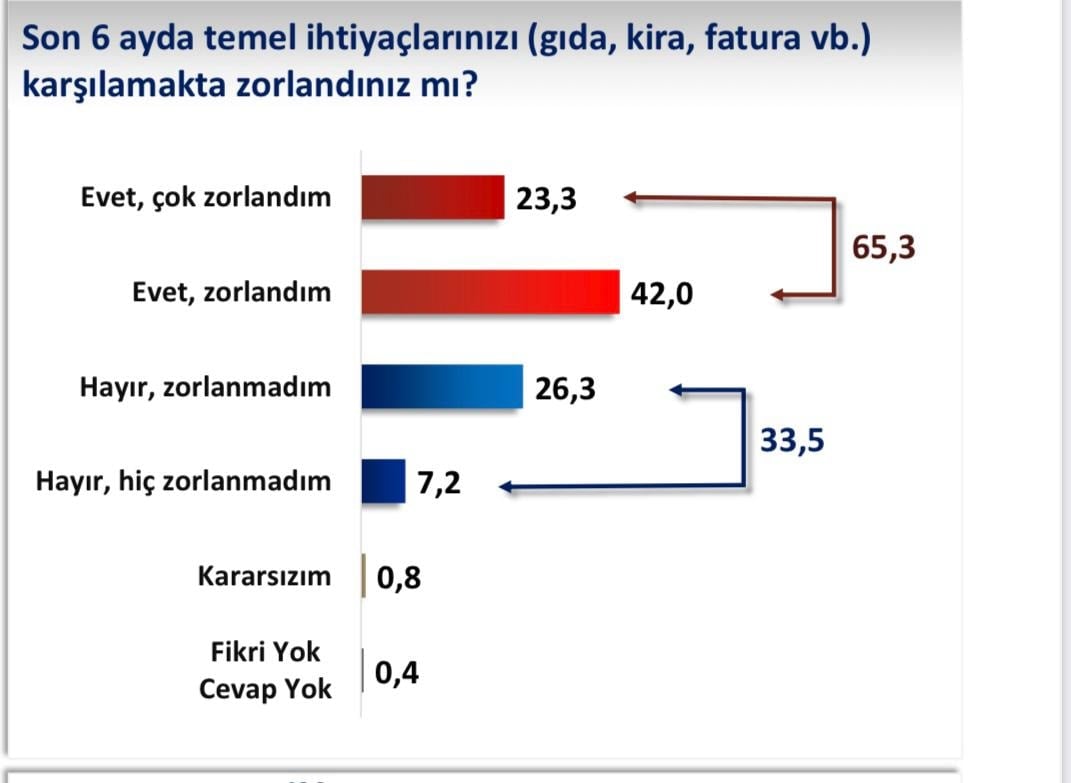 Son 6 ayda temel ihtiyaçlarınızı (gıda, kira, fatura vb.) karşılamakta zorlandınız mı?

Evet, çok zorlandım 23,3
Evet, zorlandım 42,0
65,3
Hayır, zorlanmadım 26,3
Hayır, hiç zorlanmadım 7,2
33,5
Kararsızım 0,8
Fikri Yok Cevap Yok 0,4